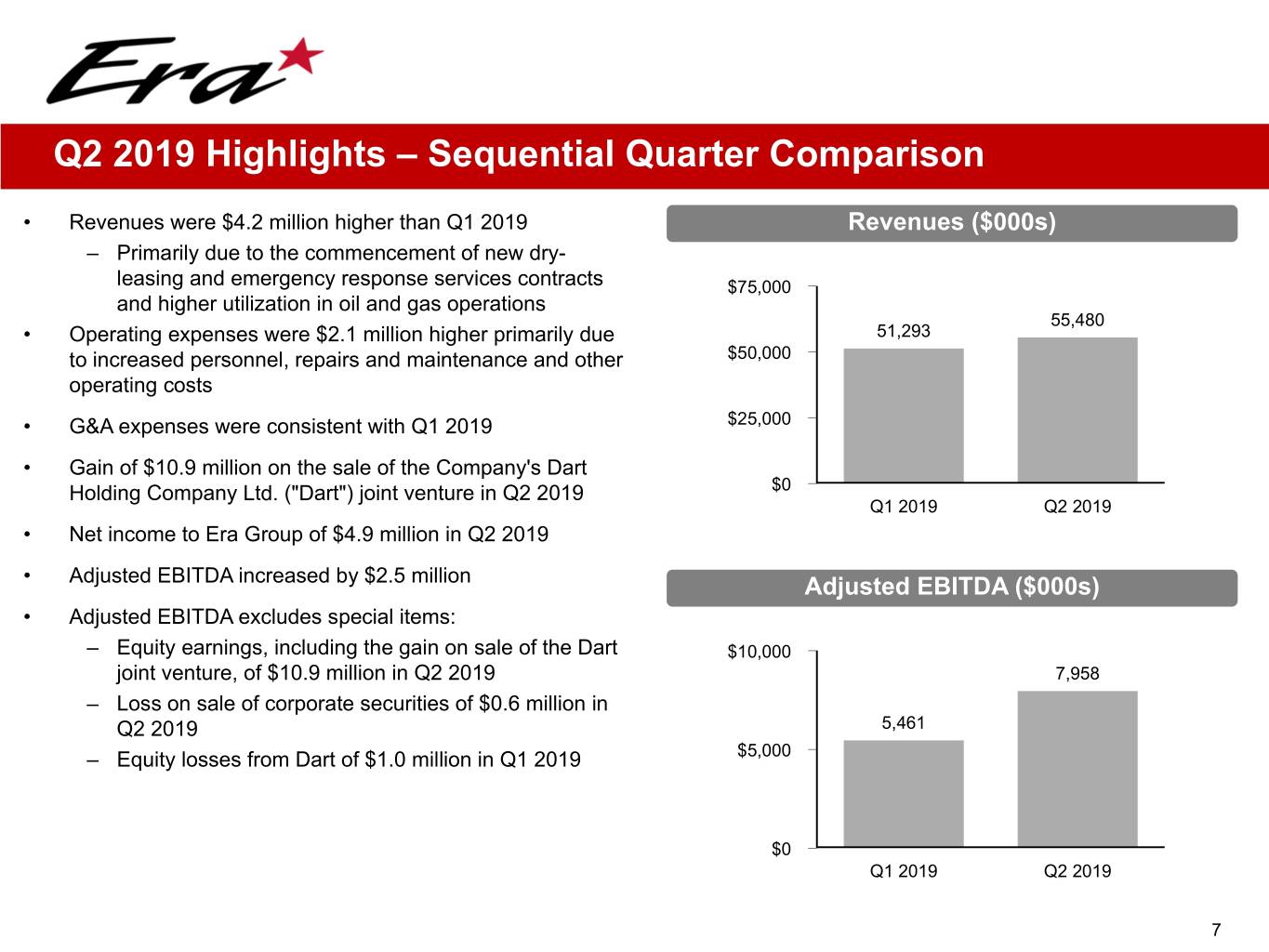 Era

Q2 2019 Highlights – Sequential Quarter Comparison

• Revenues were $4.2 million higher than Q1 2019
– Primarily due to the commencement of new dry-leasing and emergency response services contracts and higher utilization in oil and gas operations
• Operating expenses were $2.1 million higher primarily due to increased personnel, repairs and maintenance and other operating costs
• G&A expenses were consistent with Q1 2019
• Gain of $10.9 million on the sale of the Company's Dart Holding Company Ltd. ("Dart") joint venture in Q2 2019
• Net income to Era Group of $4.9 million in Q2 2019
• Adjusted EBITDA increased by $2.5 million
• Adjusted EBITDA excludes special items:
– Equity earnings, including the gain on sale of the Dart joint venture, of $10.9 million in Q2 2019
– Loss on sale of corporate securities of $0.6 million in Q2 2019
– Equity losses from Dart of $1.0 million in Q1 2019

Revenues ($000s)

$75,000
$50,000
$25,000
$0
51,293
55,480
Q1 2019
Q2 2019

Adjusted EBITDA ($000s)

$10,000
$5,000
$0
5,461
7,958
Q1 2019
Q2 2019

7